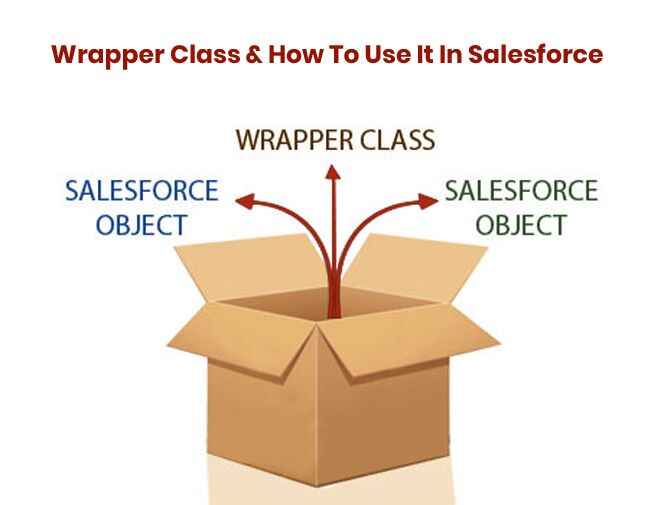 Wrapper Class & How To Use It In Salesforce

WRAPPER CLASS

SALESFORCE OBJECT

SALESFORCE OBJECT